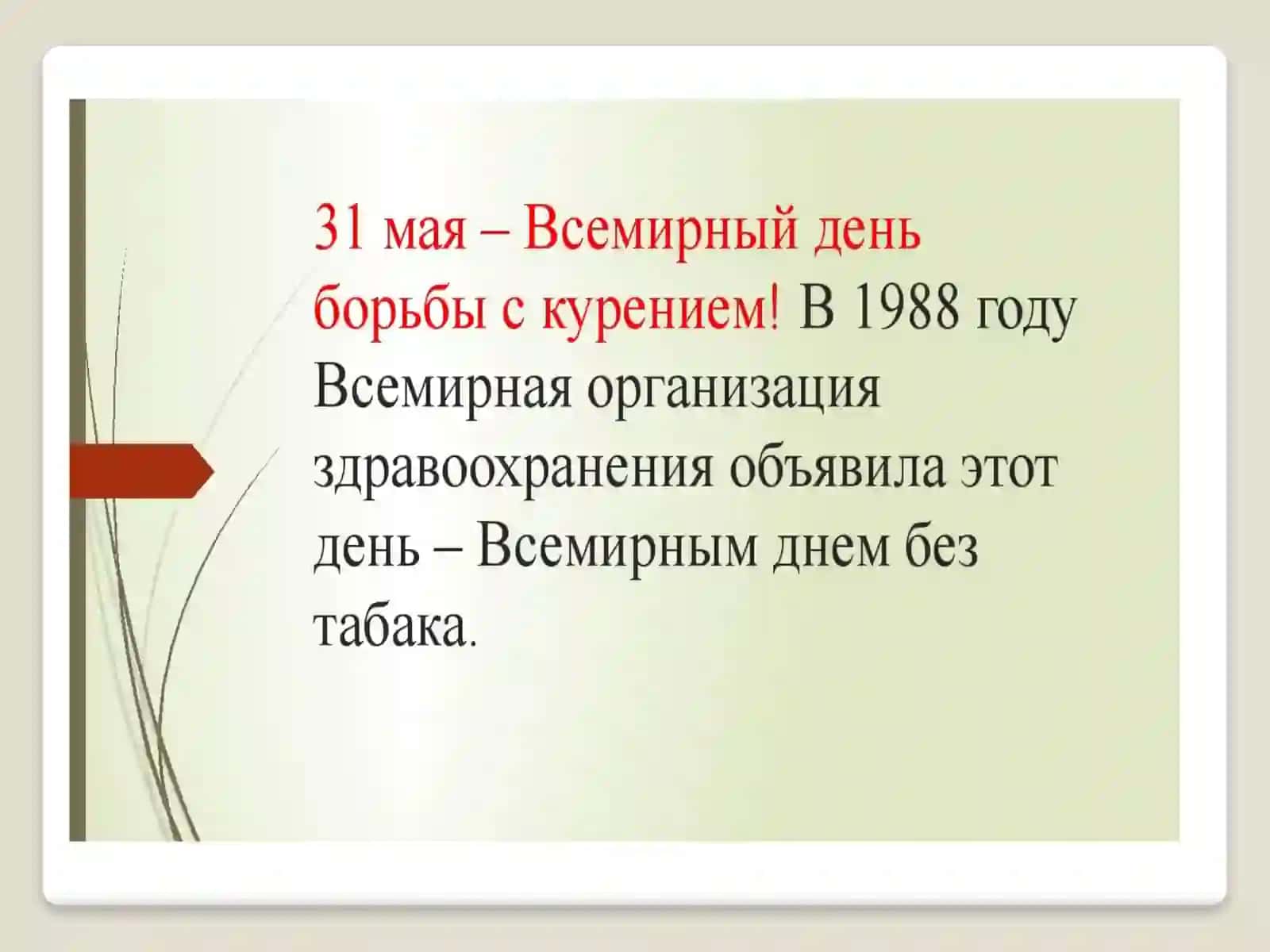 31 мая – Всемирный день борьбы с курением! В 1988 году Всемирная организация здравоохранения объявила этот день – Всемирным днем без табака.